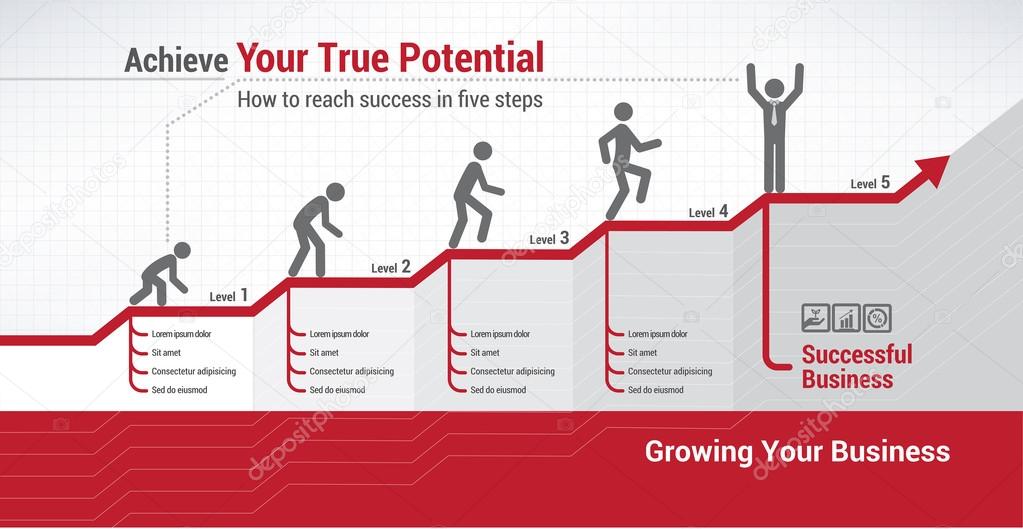 Achieve Your True Potential
How to reach success in five steps

Level 1
Lorem ipsum dolor
Sit amet
Consectetur adipisicing
Sed do eiusmod

Level 2
Lorem ipsum dolor
Sit amet
Consectetur adipisicing
Sed do eiusmod

Level 3
Lorem ipsum dolor
Sit amet
Consectetur adipisicing
Sed do eiusmod

Level 4
Lorem ipsum dolor
Sit amet
Consectetur adipisicing
Sed do eiusmod

Level 5

Successful Business

Growing Your Business

depositphotos